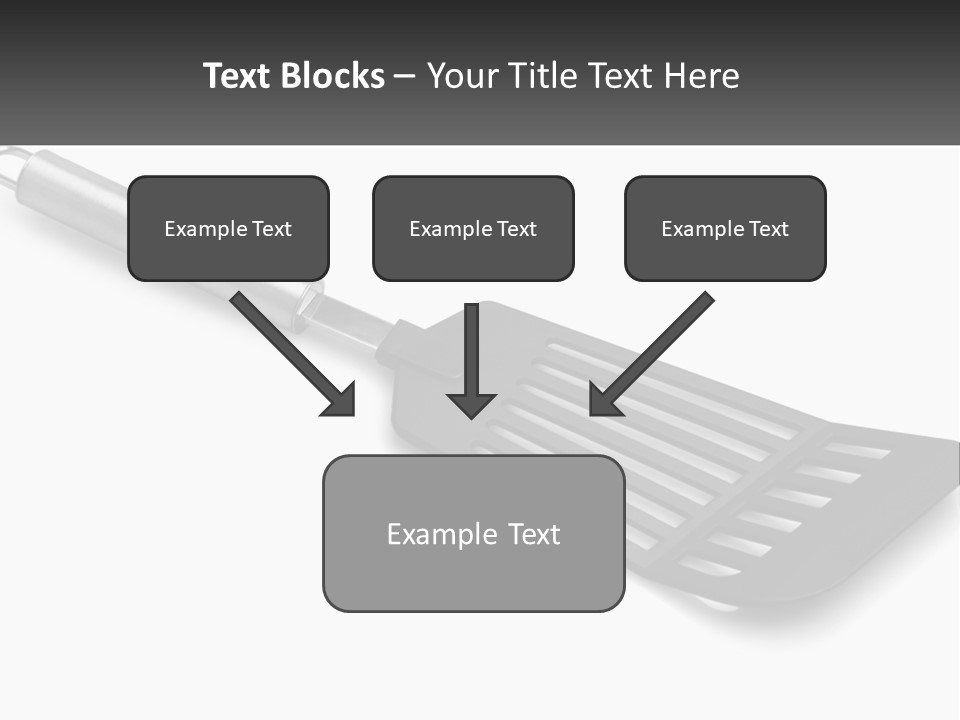 Text Blocks – Your Title Text Here

Example Text

Example Text

Example Text

Example Text